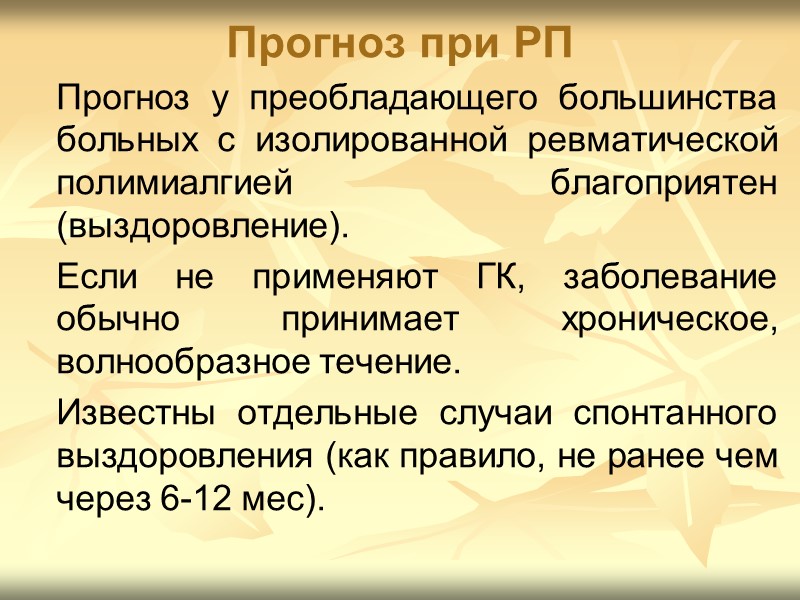 Прогноз при РП

Прогноз у преобладающего большинства больных с изолированной ревматической полимиалгией благоприятен (выздоровление).

Если не применяют ГК, заболевание обычно принимает хроническое, волнообразное течение.

Известны отдельные случаи спонтанного выздоровления (как правило, не ранее чем через 6-12 мес).